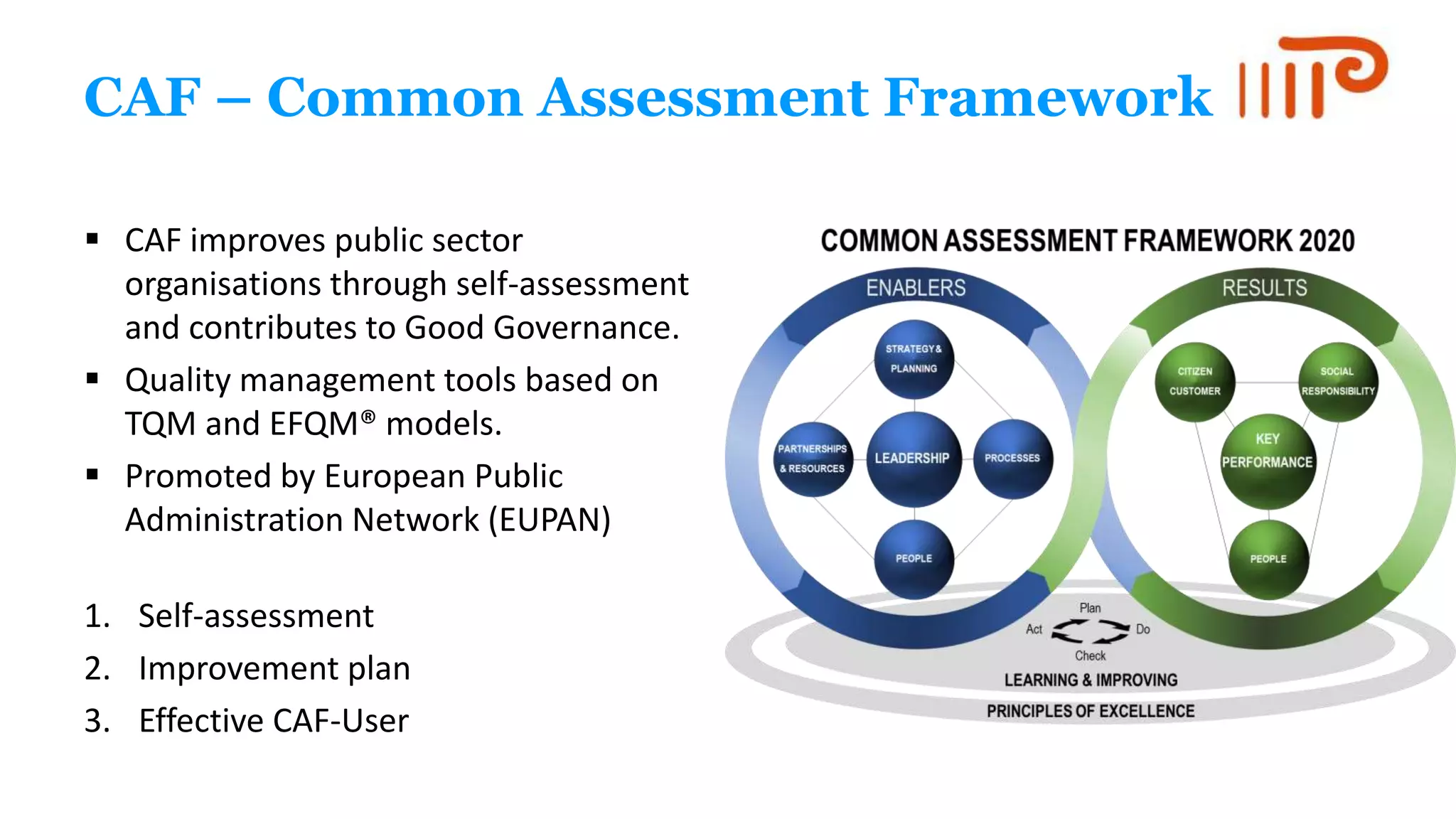 CAF – Common Assessment Framework

▪ CAF improves public sector organisations through self-assessment and contributes to Good Governance.
▪ Quality management tools based on TQM and EFQM® models.
▪ Promoted by European Public Administration Network (EUPAN)

1. Self-assessment
2. Improvement plan
3. Effective CAF-User

COMMON ASSESSMENT FRAMEWORK 2020

ENABLERS

STRATEGY & PLANNING
PARTNERSHIPS & RESOURCES
LEADERSHIP
PROCESSES
PEOPLE

RESULTS

CITIZEN CUSTOMER
SOCIAL RESPONSIBILITY
KEY PERFORMANCE
PEOPLE

Plan
Act
Do
Check
LEARNING & IMPROVING
PRINCIPLES OF EXCELLENCE